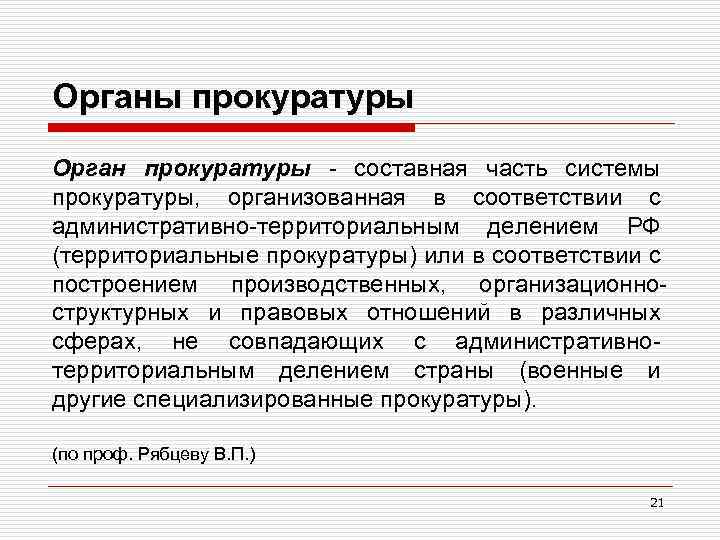 Органы прокуратуры

Орган прокуратуры - составная часть системы прокуратуры, организованная в соответствии с административно-территориальным делением РФ (территориальные прокуратуры) или в соответствии с построением производственных, организационно-структурных и правовых отношений в различных сферах, не совпадающих с административно-территориальным делением страны (военные и другие специализированные прокуратуры).

(по проф. Рябцеву В.П.)

21